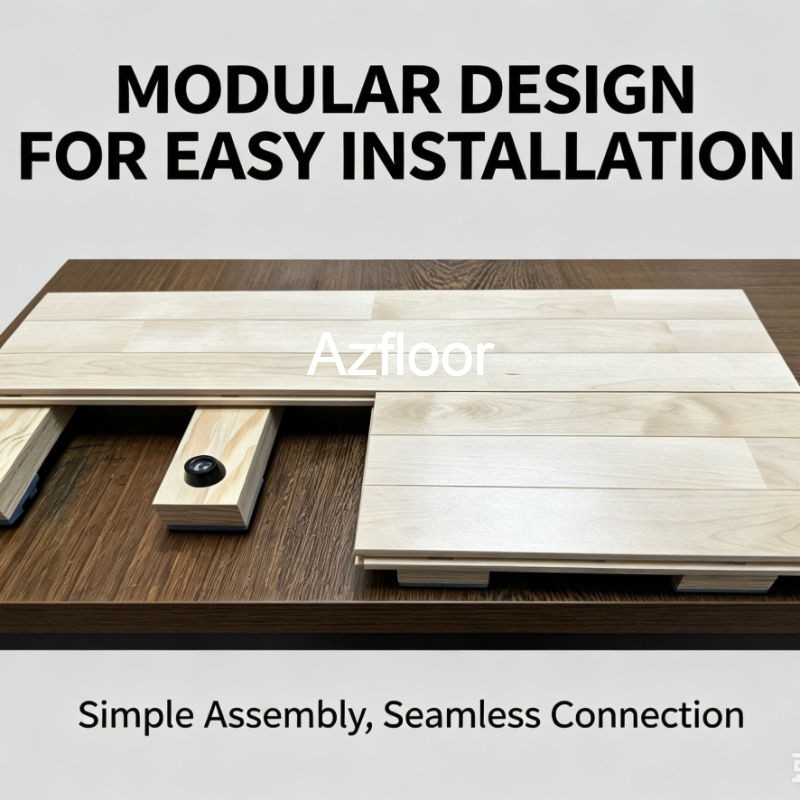 MODULAR DESIGN
FOR EASY INSTALLATION

Azfloor

Simple Assembly, Seamless Connection